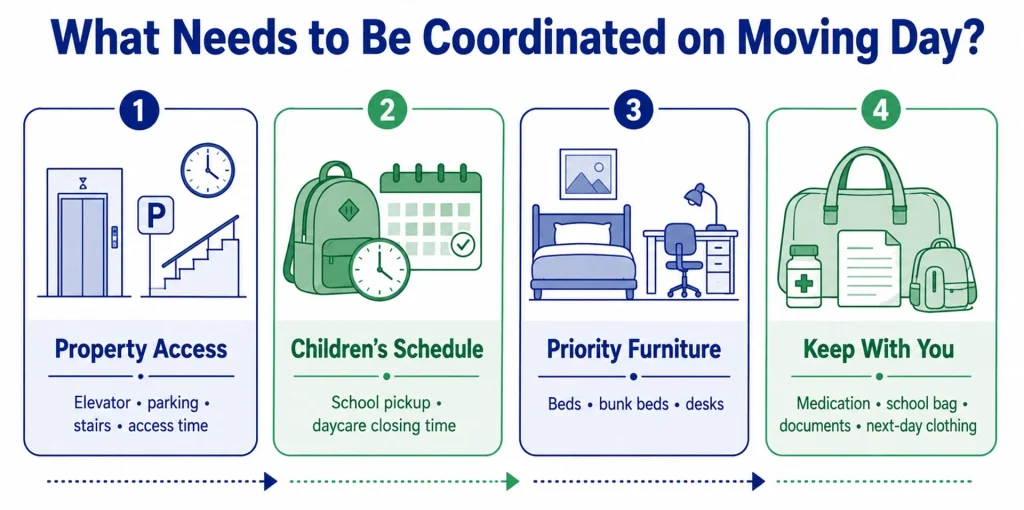 What Needs to Be Coordinated on Moving Day?

1

P

Property Access

Elevator • parking • stairs • access time

2

Children's Schedule

School pickup • daycare closing time

3

Priority Furniture

Beds • bunk beds • desks

4

Keep With You

Medication • school bag • documents • next-day clothing